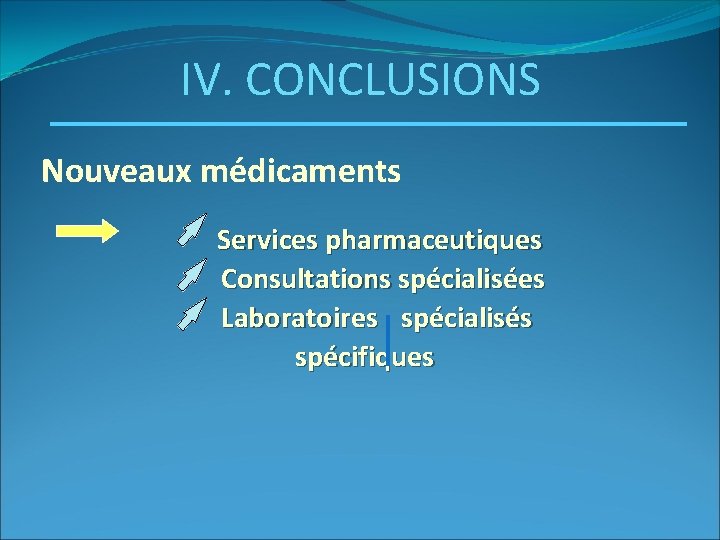 IV. CONCLUSIONS

Nouveaux médicaments

Services pharmaceutiques
Consultations spécialisées
Laboratoires spécialisés spécifiques